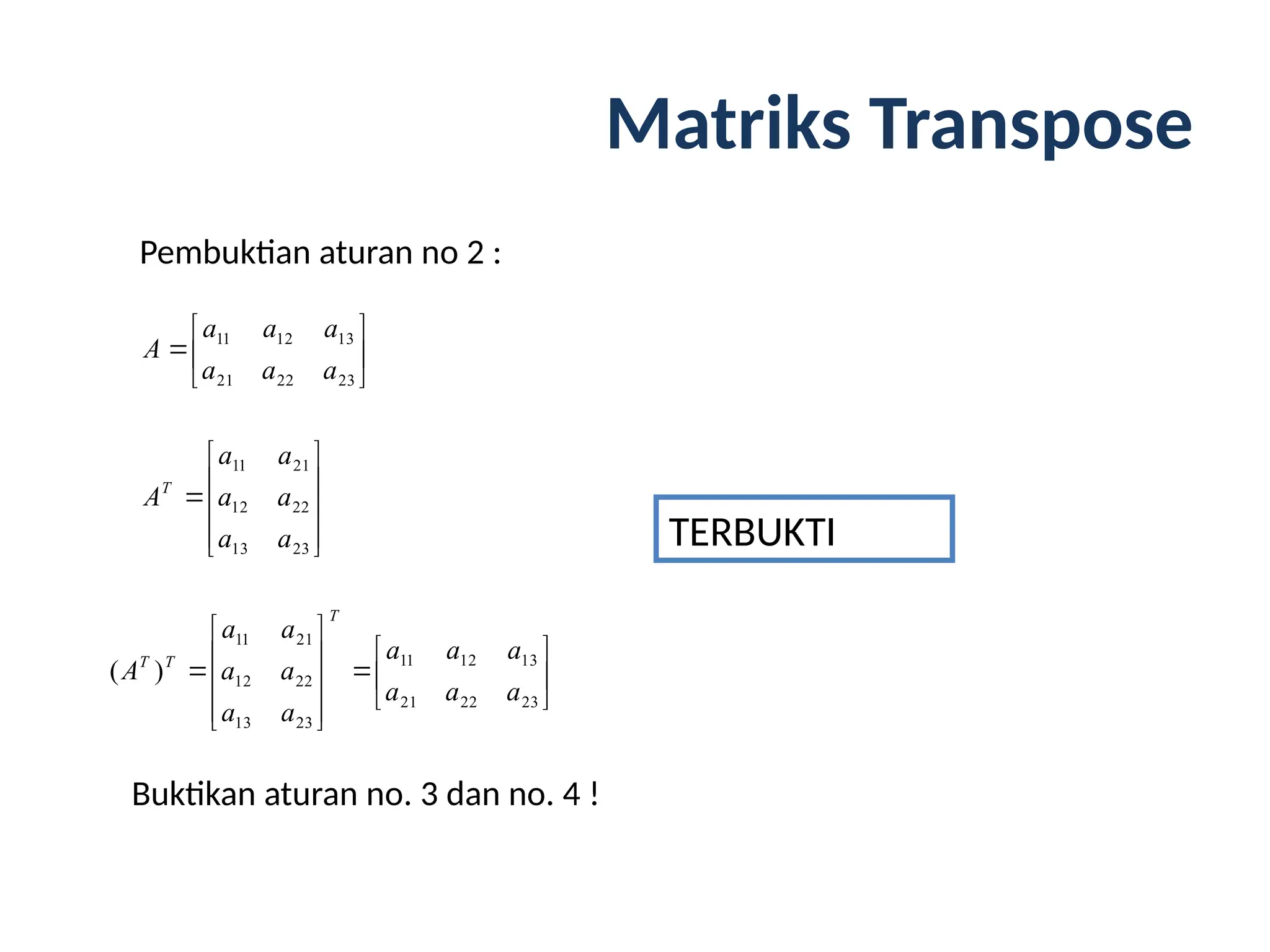 Matriks Transpose

Pembuktian aturan no 2 :

$A = \begin{bmatrix} a_{11} & a_{12} & a_{13} \\ a_{21} & a_{22} & a_{23} \end{bmatrix}$

$A^T = \begin{bmatrix} a_{11} & a_{21} \\ a_{12} & a_{22} \\ a_{13} & a_{23} \end{bmatrix}$

TERBUKTI

$(A^T)^T = \begin{bmatrix} a_{11} & a_{21} \\ a_{12} & a_{22} \\ a_{13} & a_{23} \end{bmatrix}^T = \begin{bmatrix} a_{11} & a_{12} & a_{13} \\ a_{21} & a_{22} & a_{23} \end{bmatrix}$

Buktikan aturan no. 3 dan no. 4 !